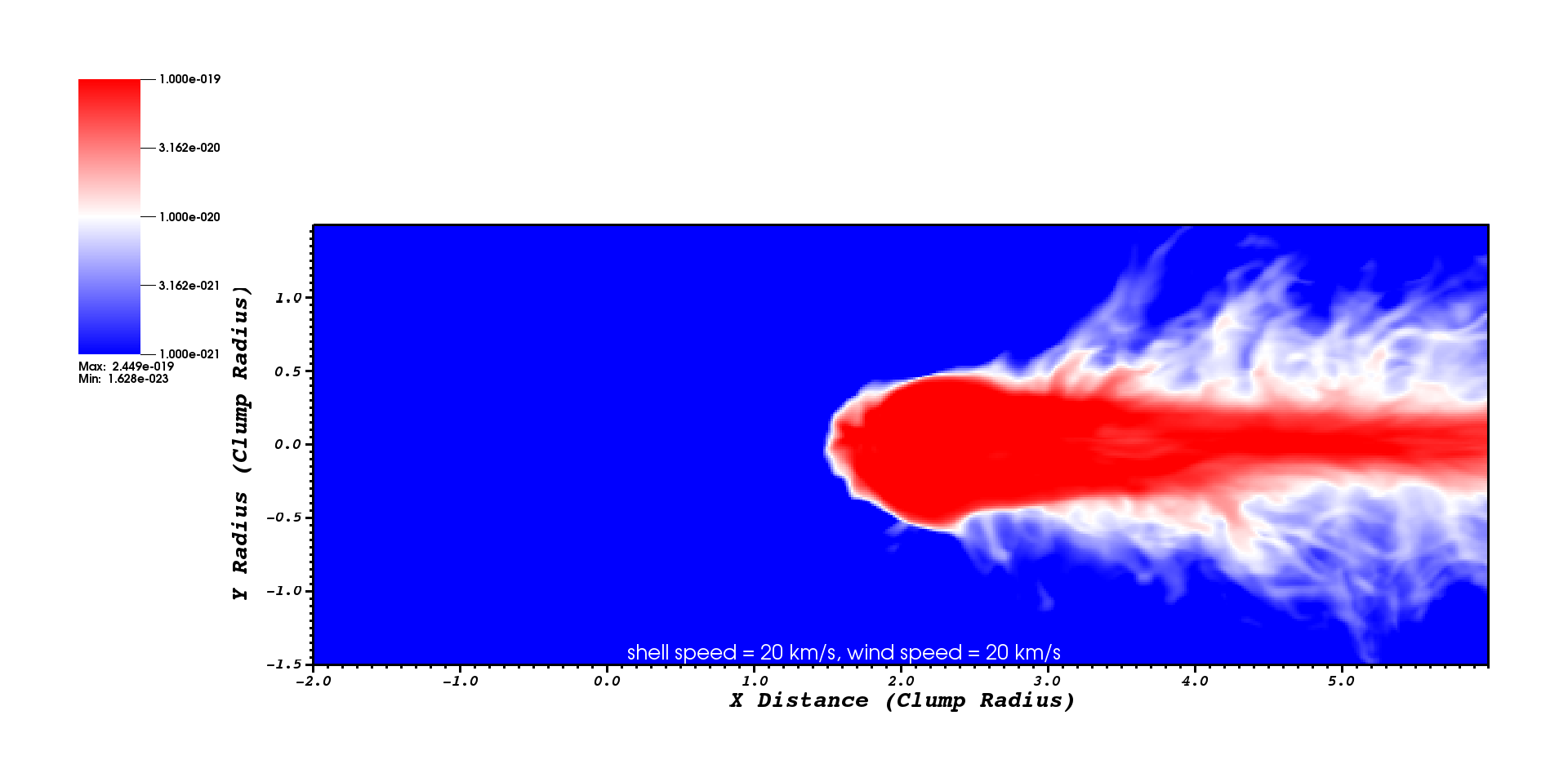 1.000e-019
3.162e-020
1.000e-020
3.162e-021
1.000e-021
Max: 2.449e-019
Min: 1.628e-023

Y Radius (Clump Radius)
1.0
0.5
0.0
-0.5
-1.0
-1.5

shell speed = 20 km/s, wind speed = 20 km/s

-2.0
-1.0
0.0
1.0
2.0
3.0
4.0
5.0
X Distance (Clump Radius)